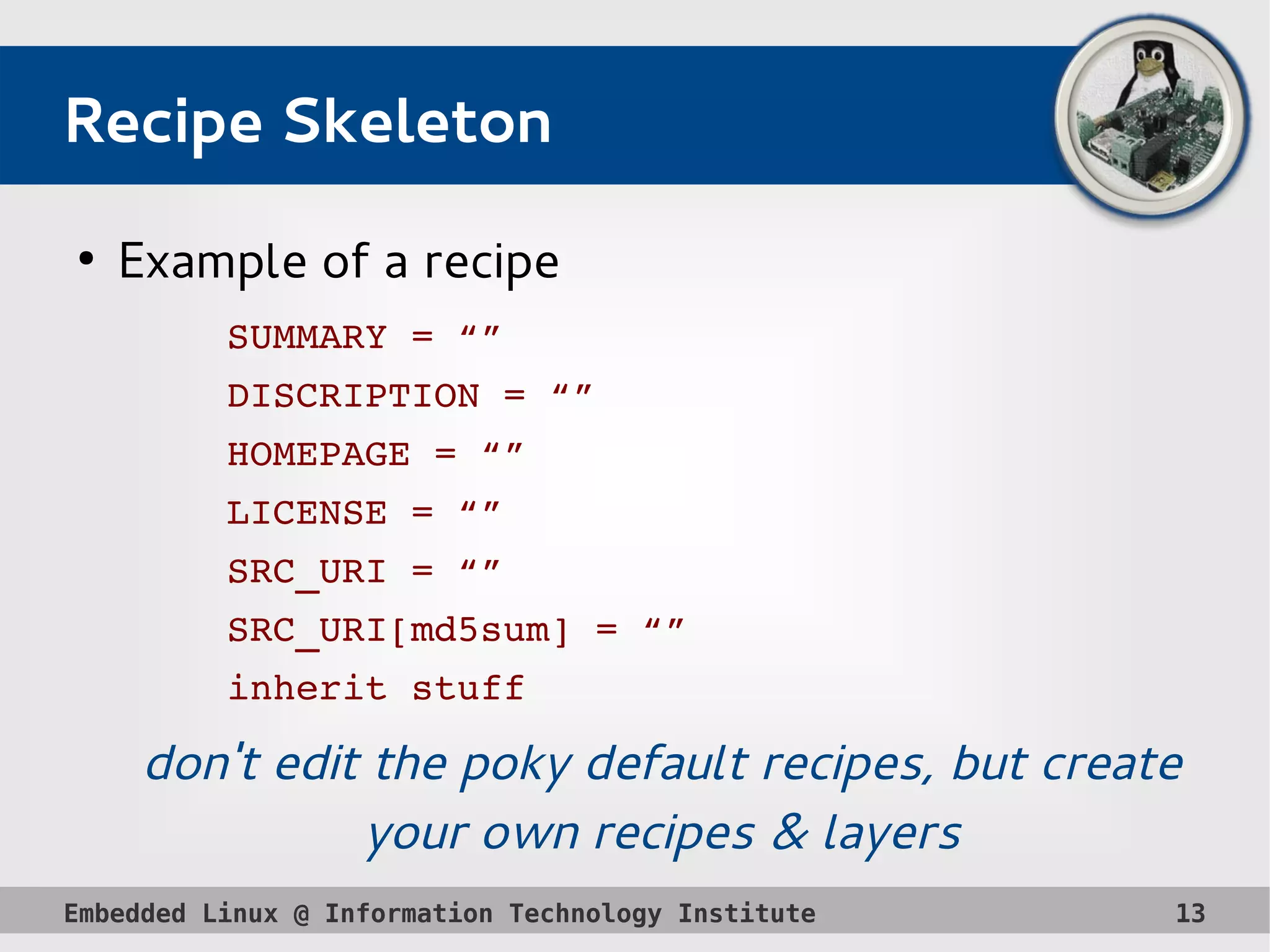 Recipe Skeleton

• Example of a recipe

SUMMARY = “”
DISCRIPTION = “”
HOMEPAGE = “”
LICENSE = “”
SRC_URI = “”
SRC_URI[md5sum] = “”
inherit stuff

don't edit the poky default recipes, but create your own recipes & layers

Embedded Linux @ Information Technology Institute 13